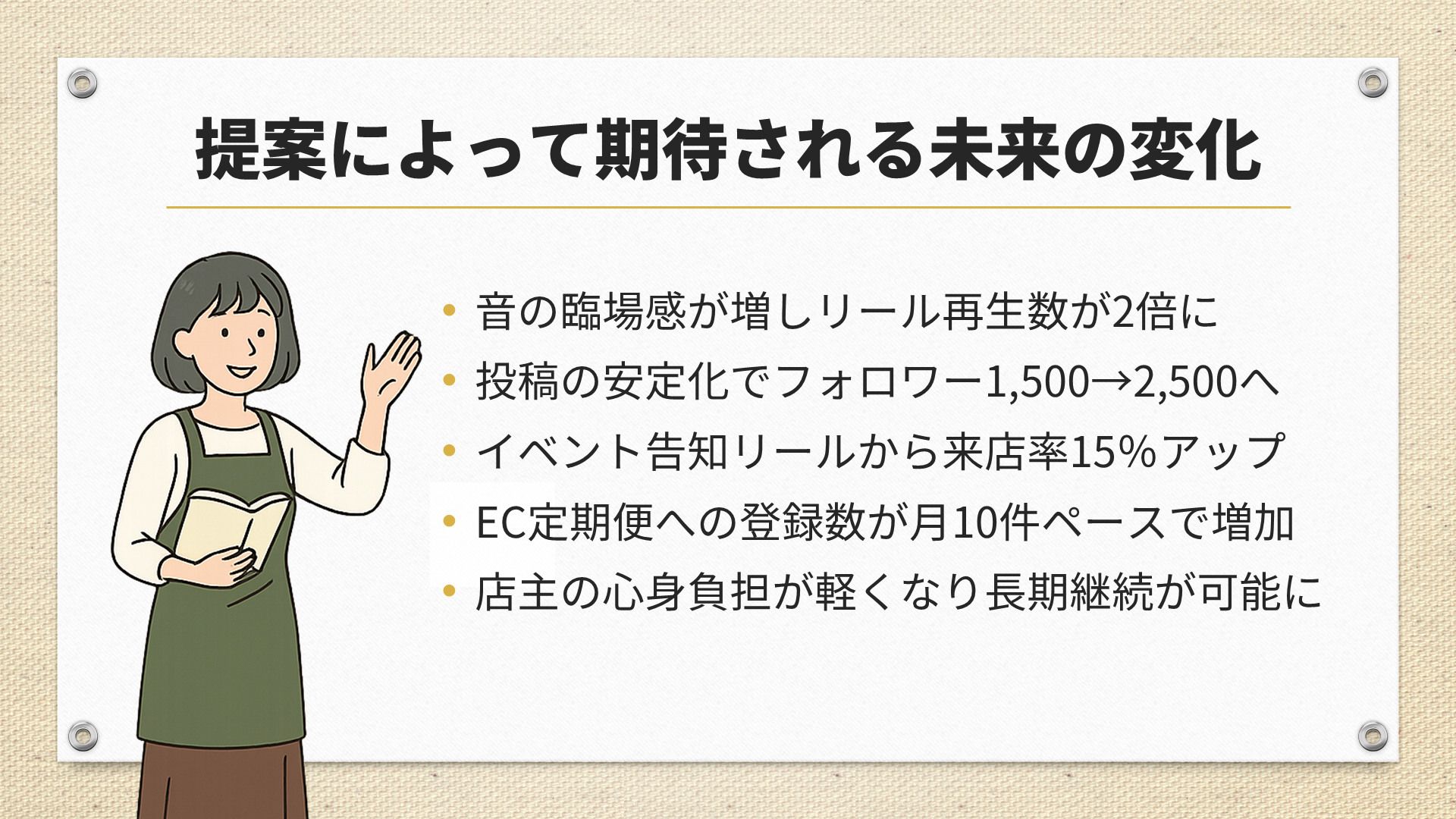 提案によって期待される未来の変化

• 音の臨場感が増しリール再生数が2倍に
• 投稿の安定化でフォロワー1,500→2,500へ
• イベント告知リールから来店率15%アップ
• EC定期便への登録数が月10件ペースで増加
• 店主の心身負担が軽くなり長期継続が可能に